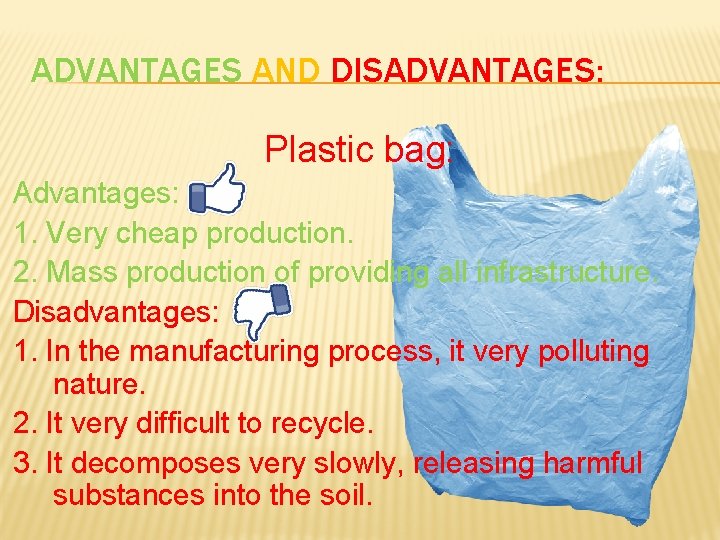 ADVANTAGES AND DISADVANTAGES:

Plastic bag:

Advantages:

1. Very cheap production.

2. Mass production of providing all infrastructure.

Disadvantages:

1. In the manufacturing process, it very polluting nature.

2. It very difficult to recycle.

3. It decomposes very slowly, releasing harmful substances into the soil.